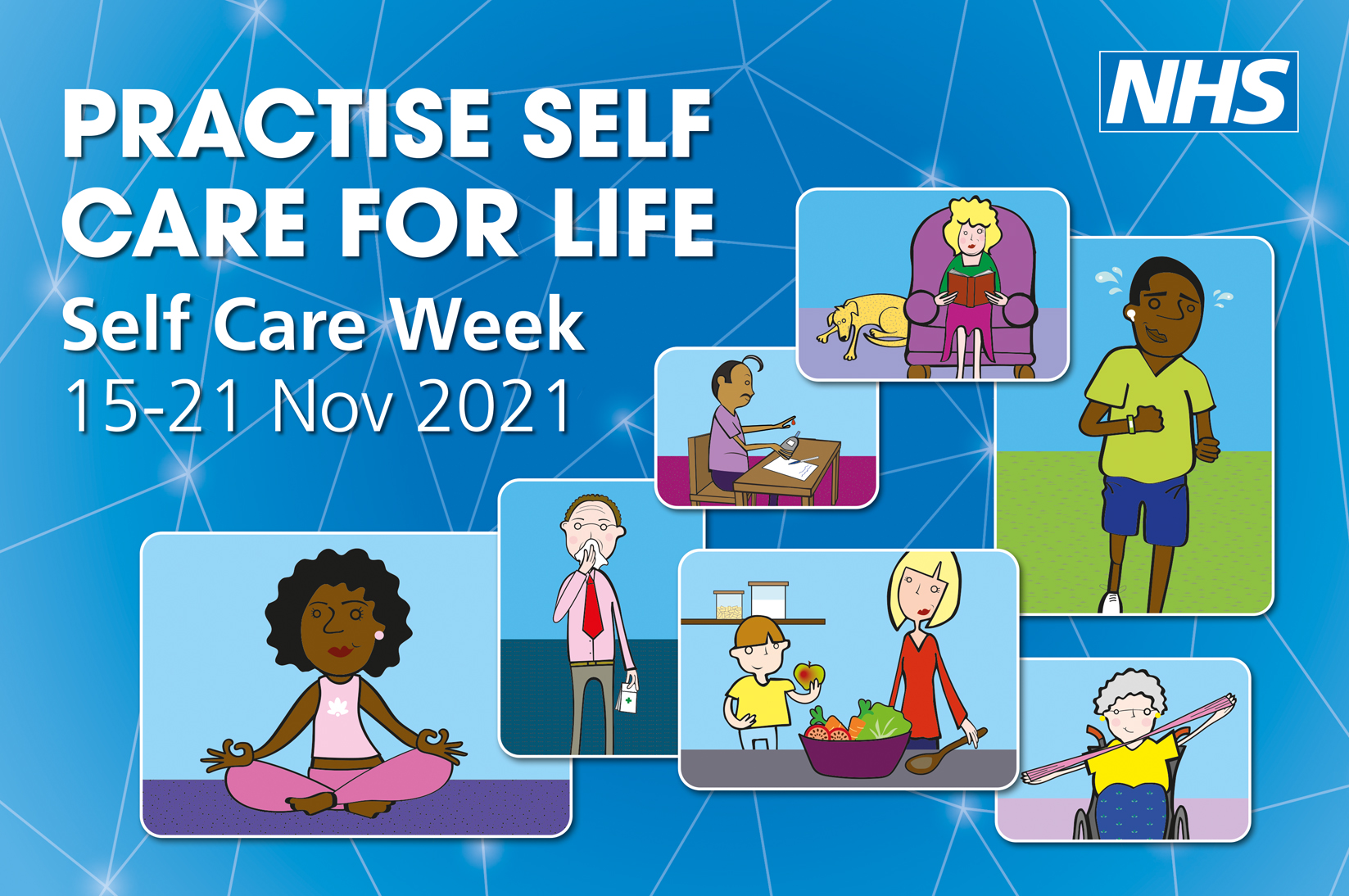 NHS

PRACTISE SELF CARE FOR LIFE

Self Care Week

15-21 Nov 2021